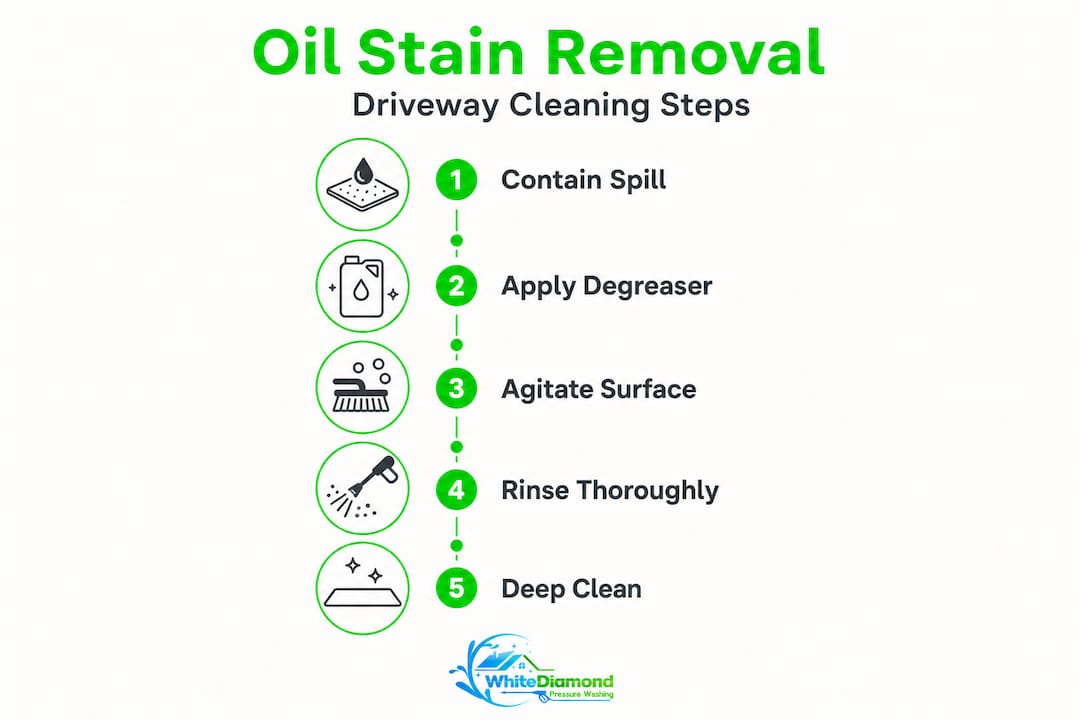 Oil Stain Removal
Driveway Cleaning Steps

1 Contain Spill

2 Apply Degreaser

3 Agitate Surface

4 Rinse Thoroughly

5 Deep Clean

WhiteDiamond
Pressure Washing